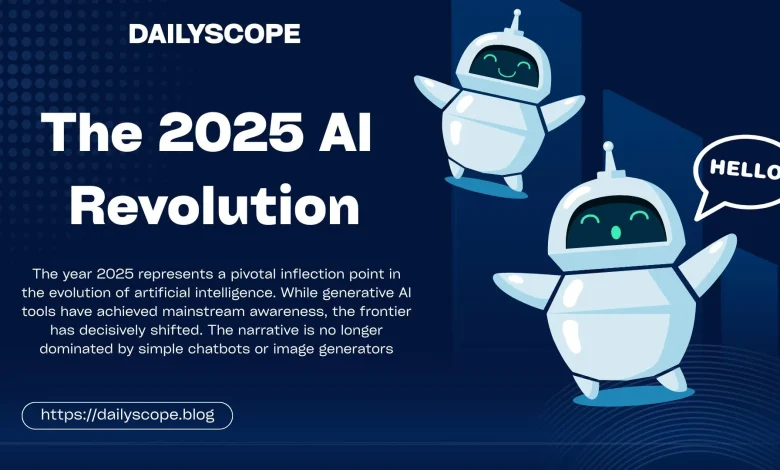 DAILYSCOPE

The 2025 AI Revolution

The year 2025 represents a pivotal inflection point in the evolution of artificial intelligence. While generative AI tools have achieved mainstream awareness, the frontier has decisively shifted. The narrative is no longer dominated by simple chatbots or image generators

https://dailyscope.blog

HELLO